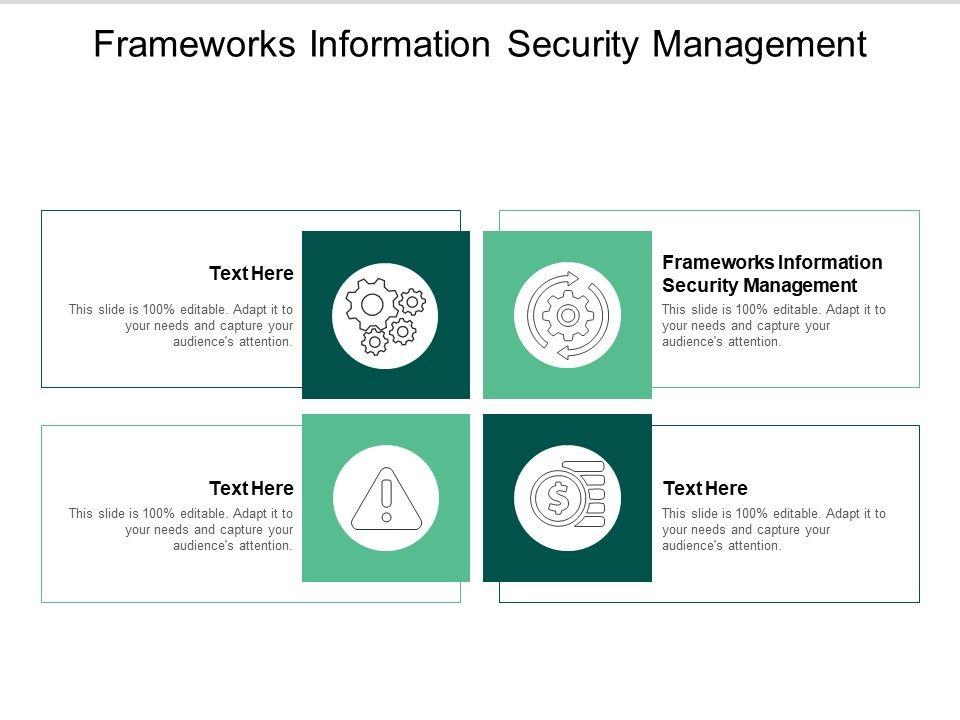 Frameworks Information Security Management

Text Here

This slide is 100% editable. Adapt it to your needs and capture your audience's attention.

Frameworks Information Security Management

This slide is 100% editable. Adapt it to your needs and capture your audience's attention.

Text Here

This slide is 100% editable. Adapt it to your needs and capture your audience's attention.

Text Here

This slide is 100% editable. Adapt it to your needs and capture your audience's attention.